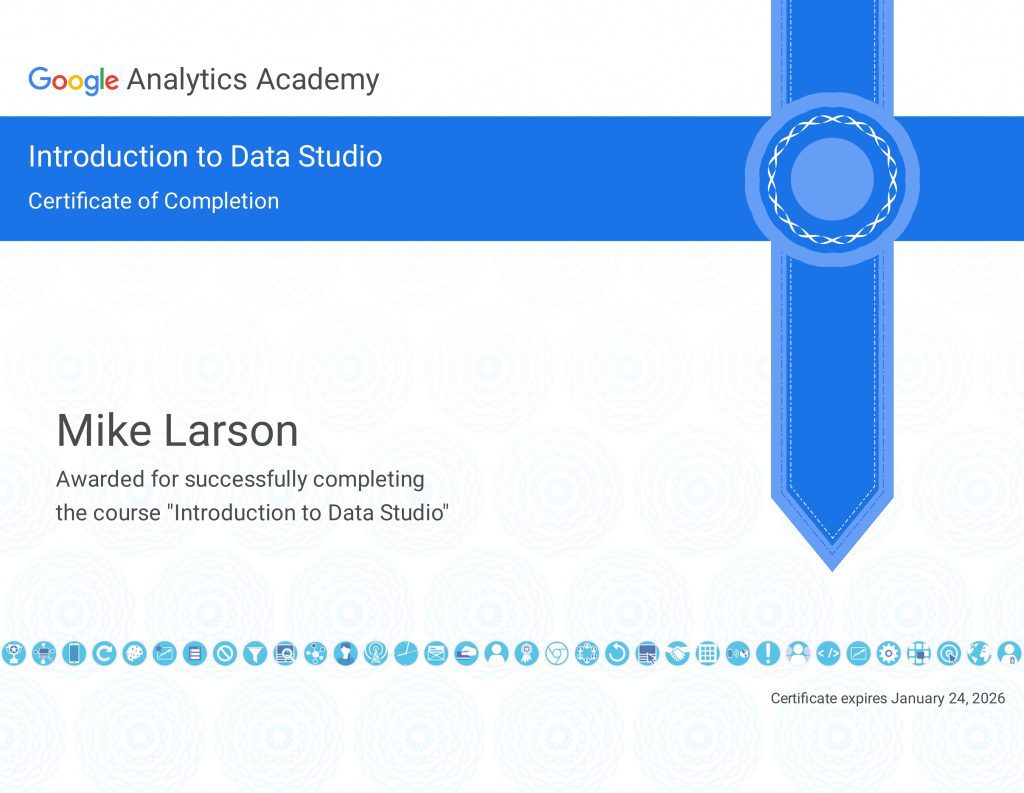 Google Analytics Academy

Introduction to Data Studio

Certificate of Completion

Mike Larson

Awarded for successfully completing the course "Introduction to Data Studio"

Certificate expires January 24, 2026